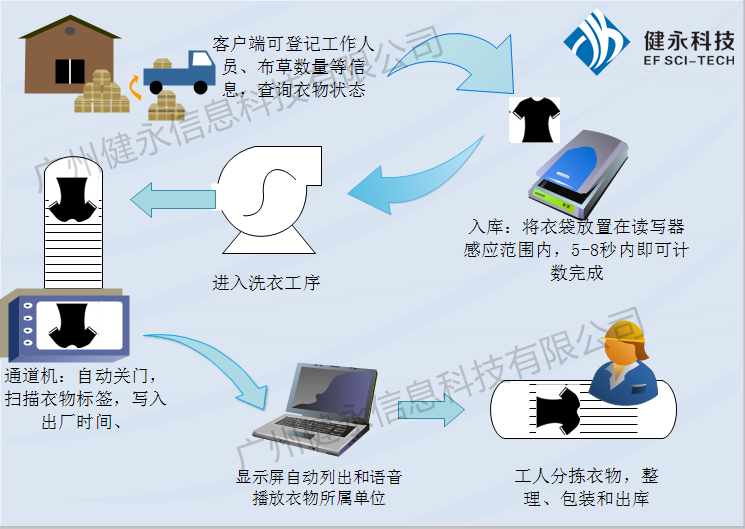 客户端可登记工作人员、布草数量等信息，查询衣物状态

健永科技
EF SCI-TECH

广州健永信息科技有限公司

入库：将衣袋放置在读写器感应范围内，5-8秒内即可计数完成

进入洗衣工序

通道机：自动关门，扫描衣物标签，写入出厂时间、

广州健永信息科技有限公司

显示屏自动列出和语音播放衣物所属单位

工人分拣衣物，整理、包装和出库